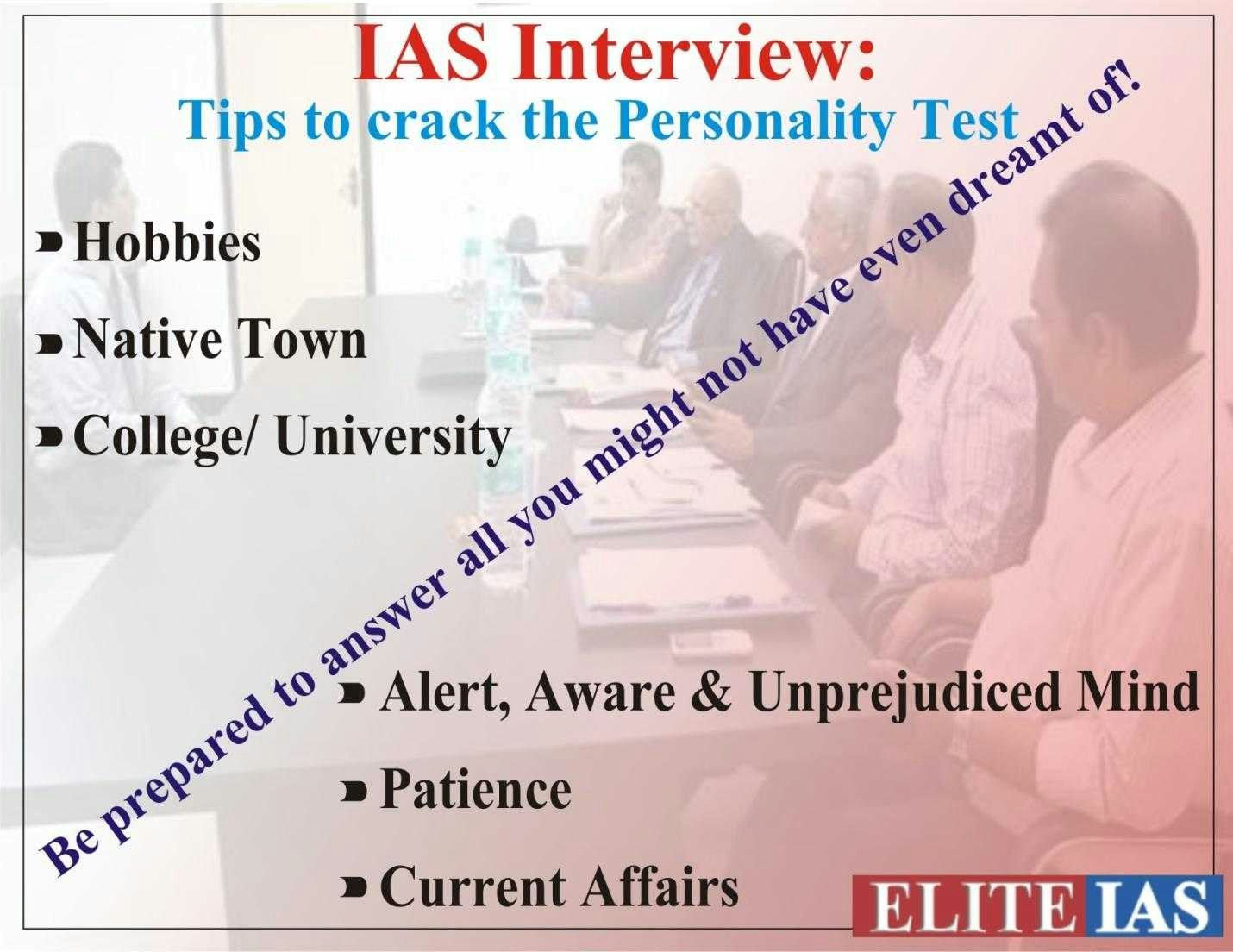 IAS Interview:
Tips to crack the Personality Test

Hobbies

Native Town

College/ University

Be prepared to answer all you might not have even dreamt of!

Alert, Aware & Unprejudiced Mind

Patience

Current Affairs

ELITE IAS